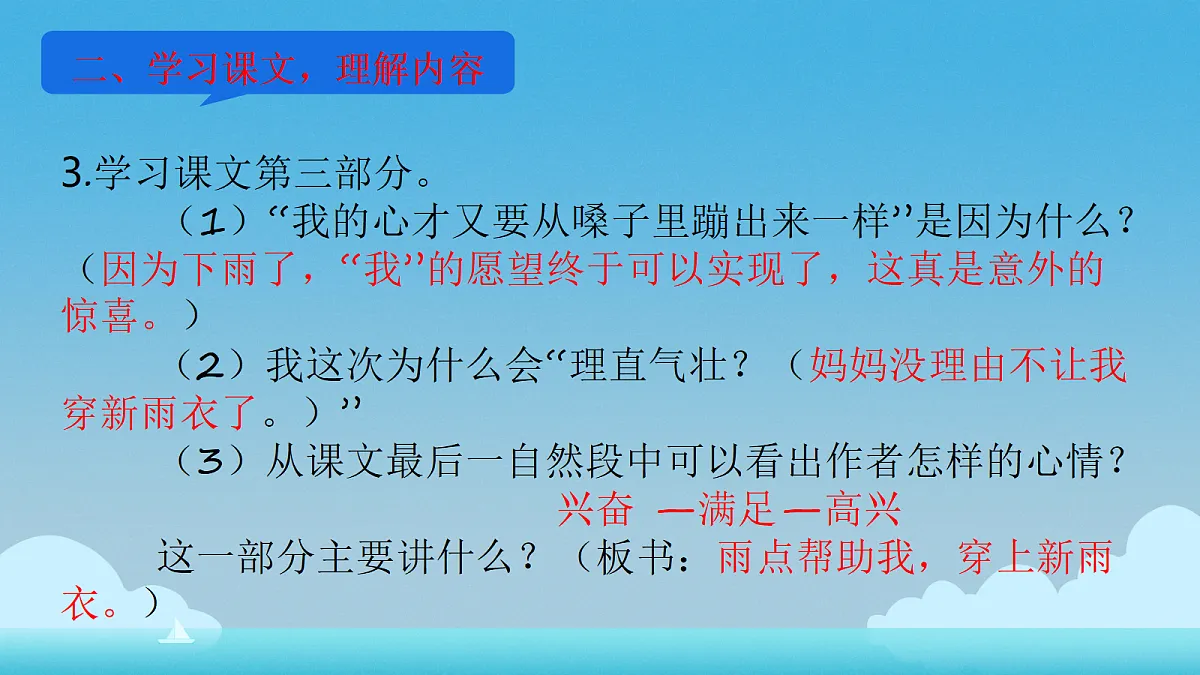 二、学习课文，理解内容

3.学习课文第三部分。

（1）“我的心才又要从嗓子里蹦出来一样”是因为什么？（因为下雨了，“我”的愿望终于可以实现了，这真是意外的惊喜。）

（2）我这次为什么会“理直气壮？（妈妈没理由不让我穿新雨衣了。）”

（3）从课文最后一自然段中可以看出作者怎样的心情？

兴奋 —满足—高兴

这一部分主要讲什么？（板书：雨点帮助我，穿上新雨衣。）